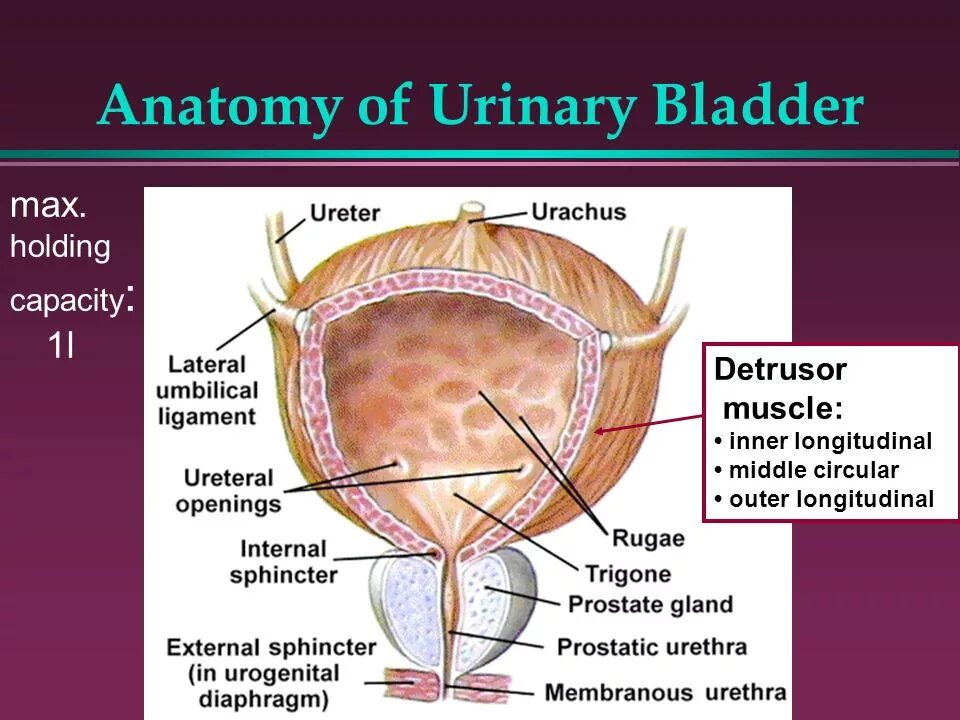 Anatomy of Urinary Bladder

max. holding capacity: 1l

Ureter
Urachus
Lateral umbilical ligament
Ureteral openings
Internal sphincter
External sphincter (in urogenital diaphragm)
Rugae
Trigone
Prostate gland
Prostatic urethra
Membranous urethra

Detrusor muscle:
• inner longitudinal
• middle circular
• outer longitudinal